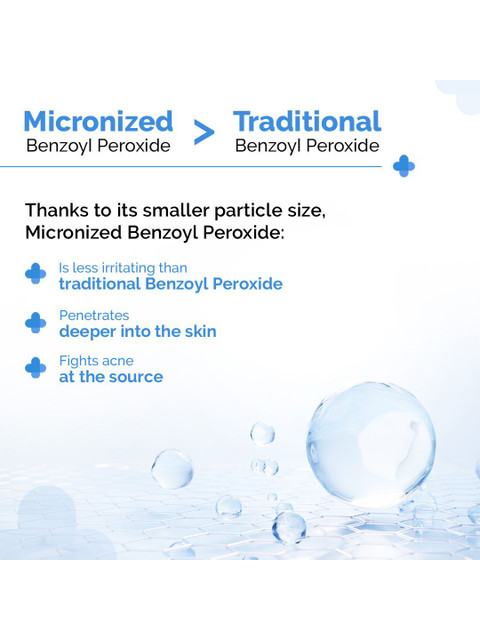 Micronized
Benzoyl Peroxide
>
Traditional
Benzoyl Peroxide

Thanks to its smaller particle size, Micronized Benzoyl Peroxide:

Is less irritating than
traditional Benzoyl Peroxide

Penetrates
deeper into the skin

Fights acne
at the source